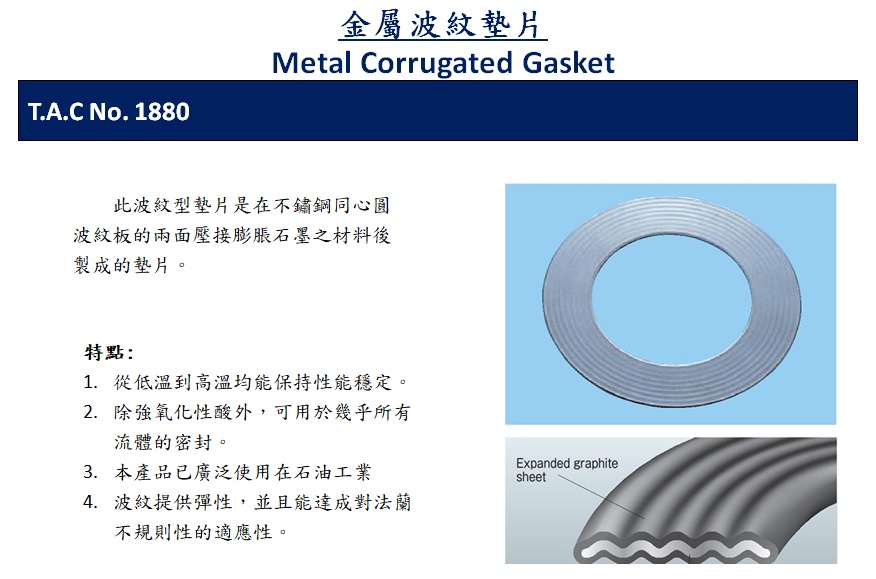 金屬波紋墊片
Metal Corrugated Gasket

T.A.C No. 1880

此波紋型墊片是在不鏽鋼同心圓波紋板的兩面壓接膨脹石墨之材料後製成的墊片。

特點:
1. 從低溫到高溫均能保持性能穩定。
2. 除強氧化性酸外，可用於幾乎所有流體的密封。
3. 本產品已廣泛使用在石油工業
4. 波紋提供彈性，並且能達成對法蘭不規則性的適應性。

Expanded graphite sheet